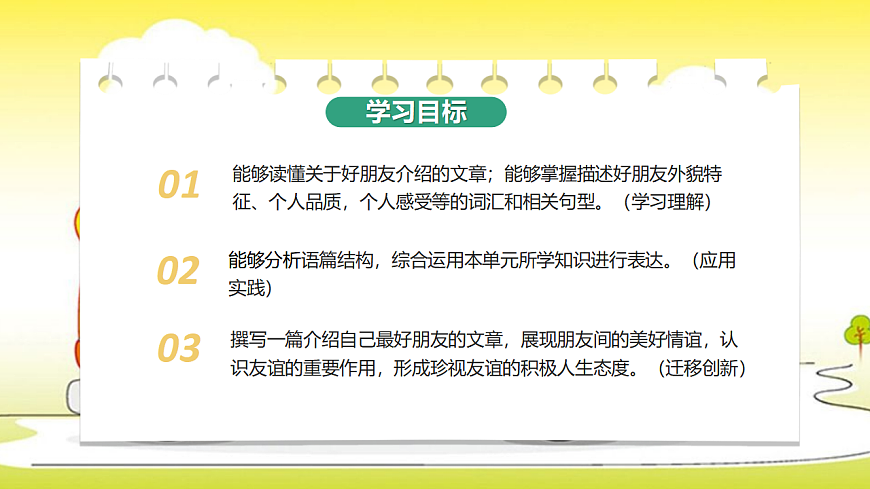 学习目标

01 能够读懂关于好朋友介绍的文章；能够掌握描述好朋友外貌特征、个人品质，个人感受等的词汇和相关句型。（学习理解）

02 能够分析语篇结构，综合运用本单元所学知识进行表达。（应用实践）

03 撰写一篇介绍自己最好朋友的文章，展现朋友间的美好情谊，认识友谊的重要作用，形成珍视友谊的积极人生态度。（迁移创新）